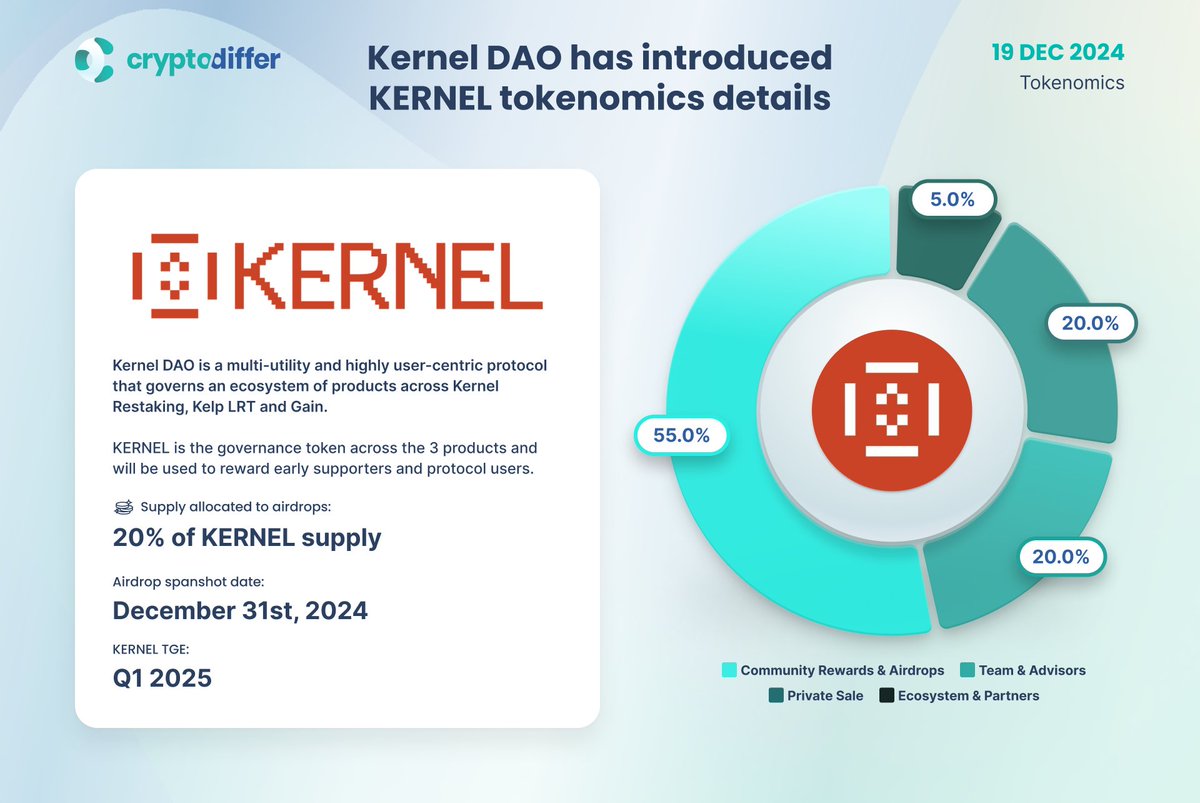 cryptodiffer

Kernel DAO has introduced KERNEL tokenomics details

19 DEC 2024
Tokenomics

KERNEL

Kernel DAO is a multi-utility and highly user-centric protocol that governs an ecosystem of products across Kernel Restaking, Kelp LRT and Gain.

KERNEL is the governance token across the 3 products and will be used to reward early supporters and protocol users.

Supply allocated to airdrops:
20% of KERNEL supply

Airdrop spanshot date:
December 31st, 2024

KERNEL TGE:
Q1 2025

5.0%
20.0%
55.0%
20.0%

Community Rewards & Airdrops
Team & Advisors
Private Sale
Ecosystem & Partners